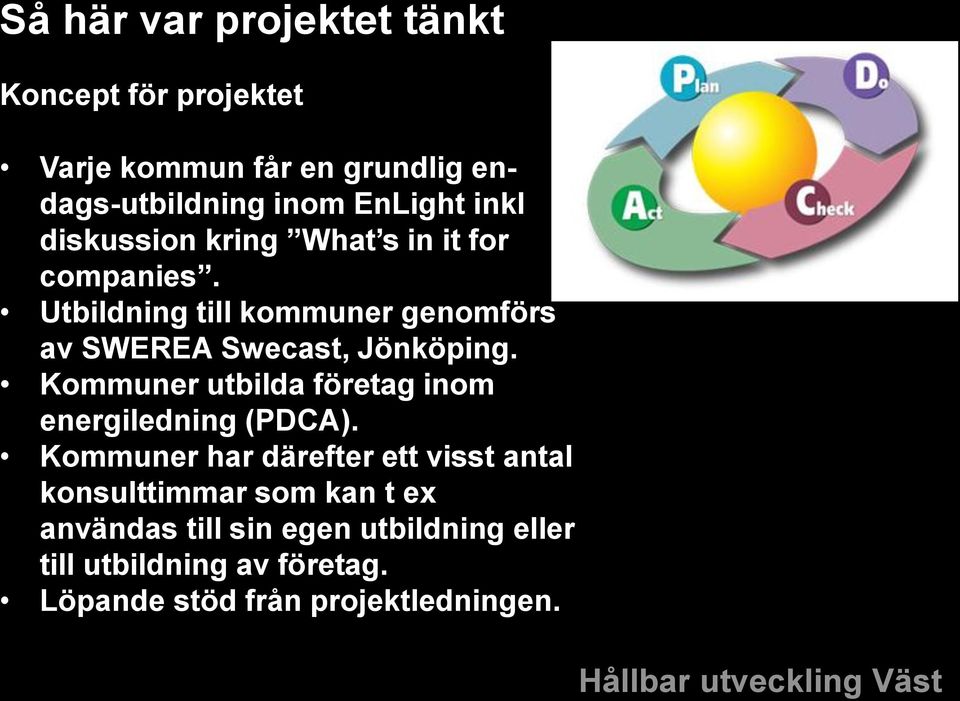 Så här var projektet tänkt

Koncept för projektet

• Varje kommun får en grundlig en-dags-utbildning inom EnLight inkl diskussion kring ”What’s in it for companies”.
• Utbildning till kommuner genomförs av SWEREA Swecast, Jönköping.
• Kommuner utbilda företag inom energiledning (PDCA).
• Kommuner har därefter ett visst antal konsulttimmar som kan t ex användas till sin egen utbildning eller till utbildning av företag.
• Löpande stöd från projektledningen.

Plan
Do
Check
Act

Hållbar utveckling Väst